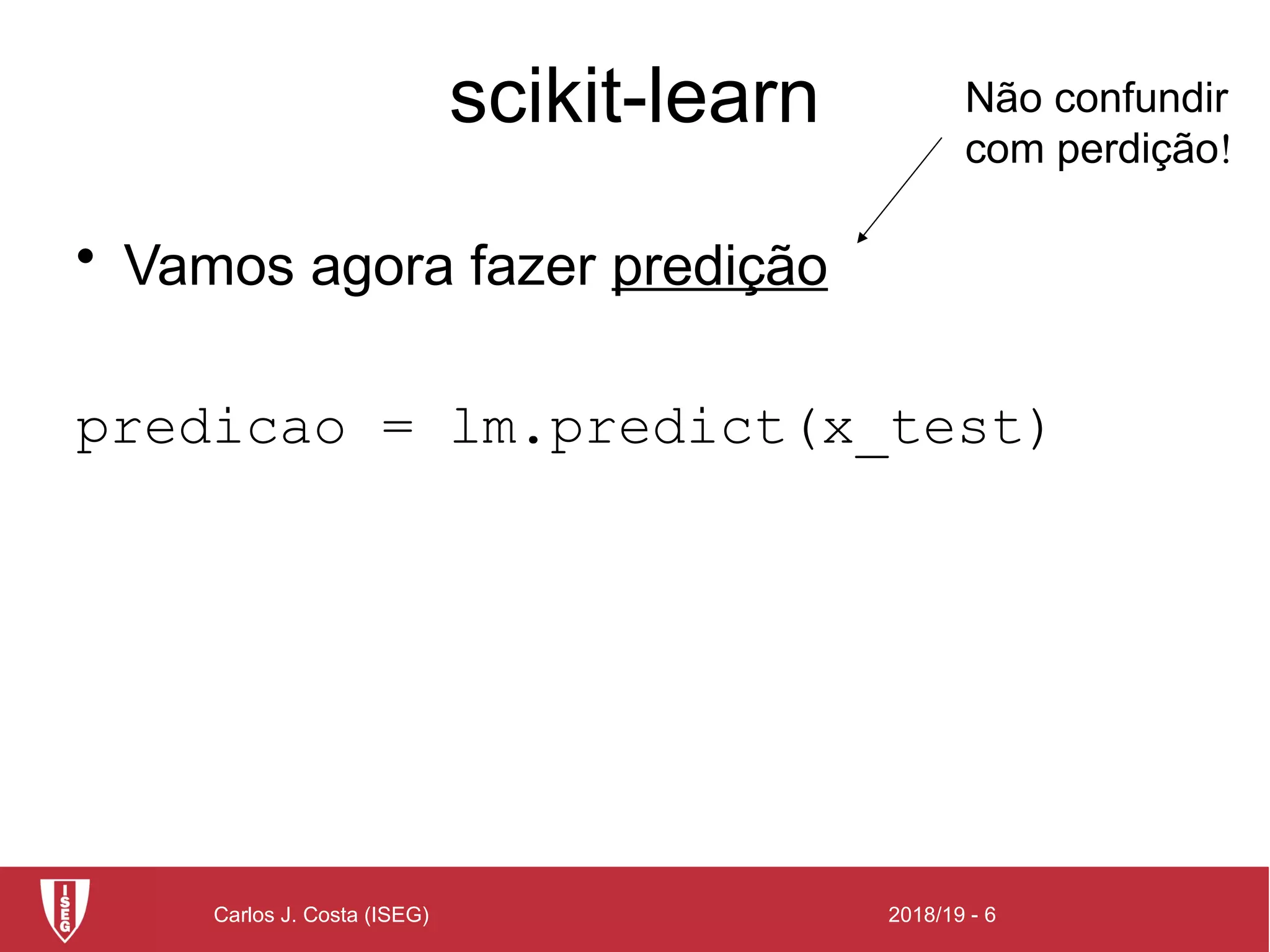 scikit-learn

Não confundir com perdição!

• Vamos agora fazer predição

predicao = lm.predict(x_test)

ISEG

Carlos J. Costa (ISEG)

2018/19 - 6